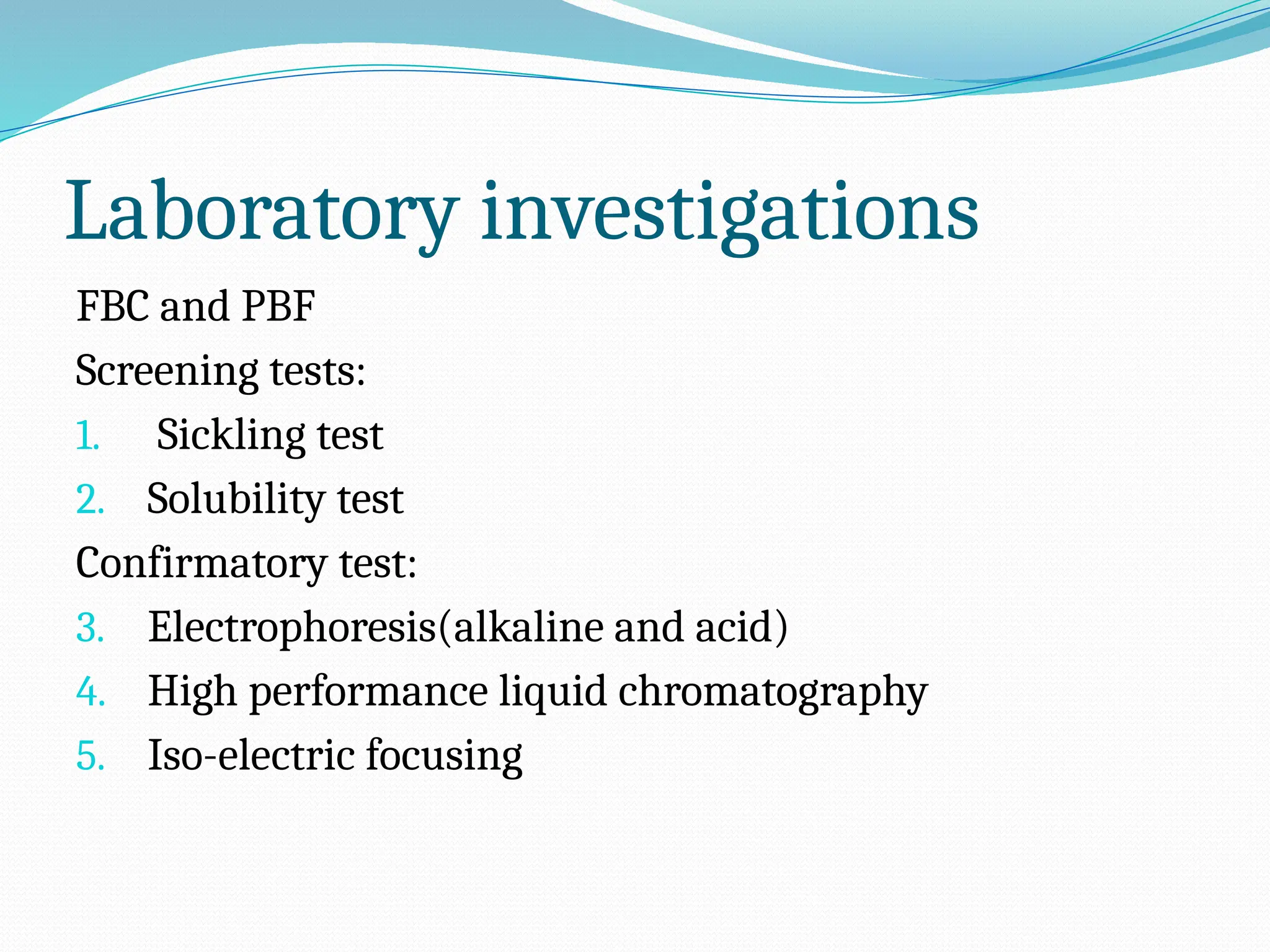 Laboratory investigations

FBC and PBF

Screening tests:

1. Sickling test
2. Solubility test

Confirmatory test:

3. Electrophoresis(alkaline and acid)
4. High performance liquid chromatography
5. Iso-electric focusing